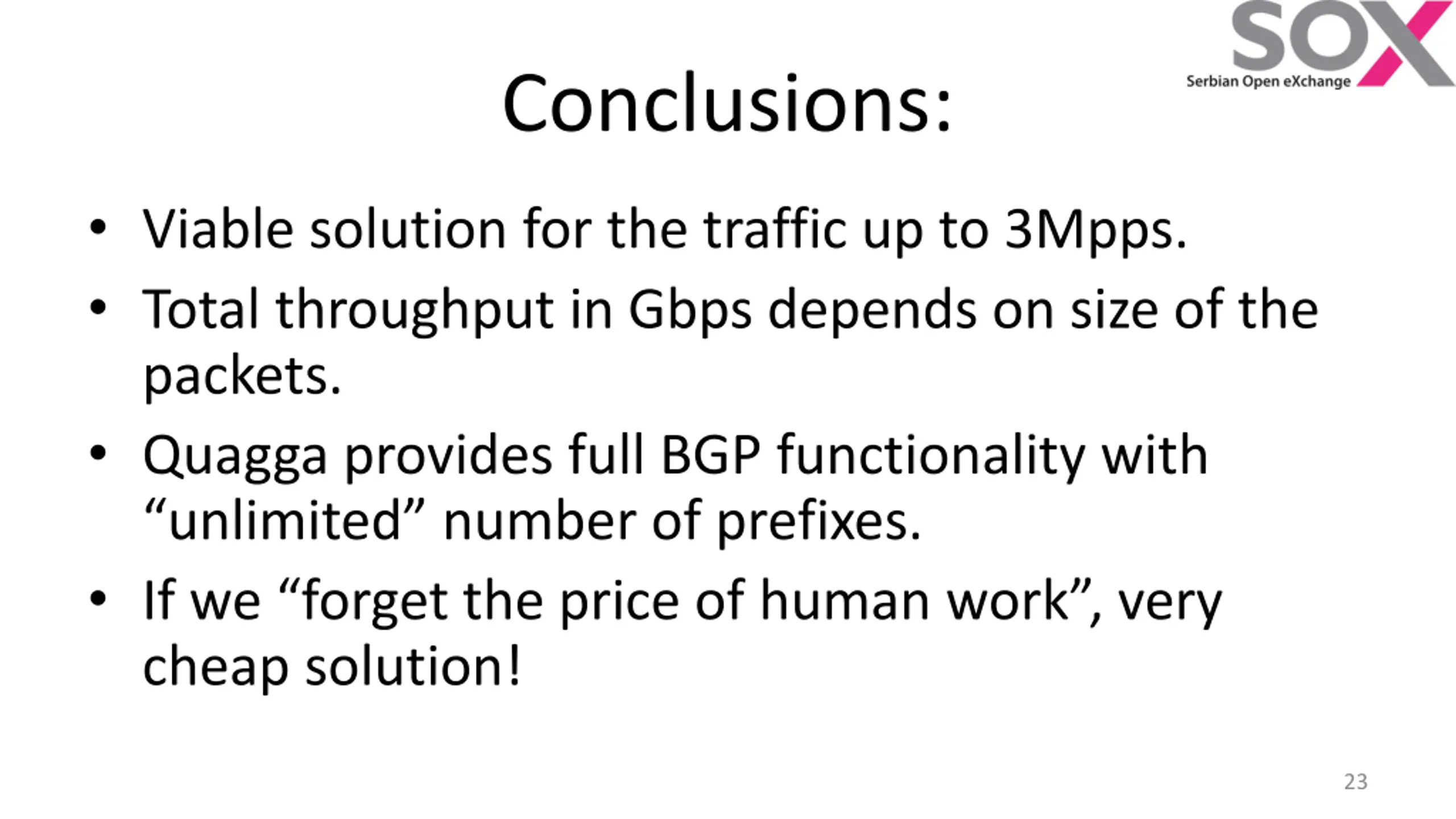 SOX
Serbian Open eXchange

Conclusions:

• Viable solution for the traffic up to 3Mpps.
• Total throughput in Gbps depends on size of the packets.
• Quagga provides full BGP functionality with “unlimited” number of prefixes.
• If we “forget the price of human work”, very cheap solution!

23